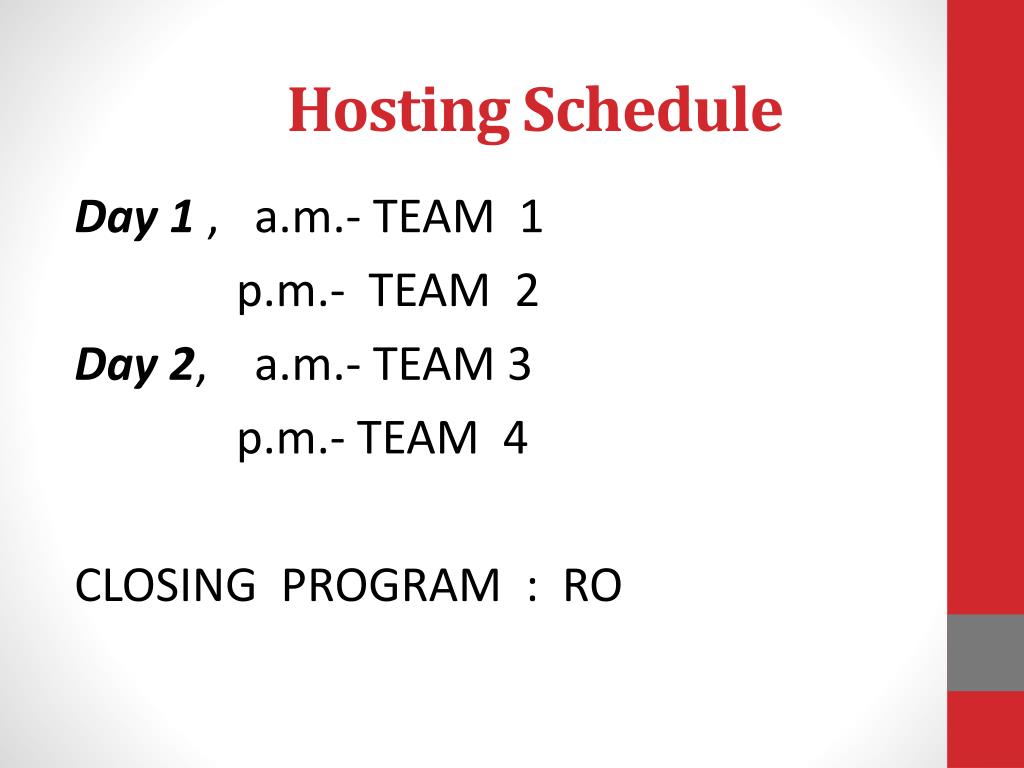 Hosting Schedule

Day 1 , a.m.- TEAM 1
p.m.- TEAM 2
Day 2, a.m.- TEAM 3
p.m.- TEAM 4

CLOSING PROGRAM : RO